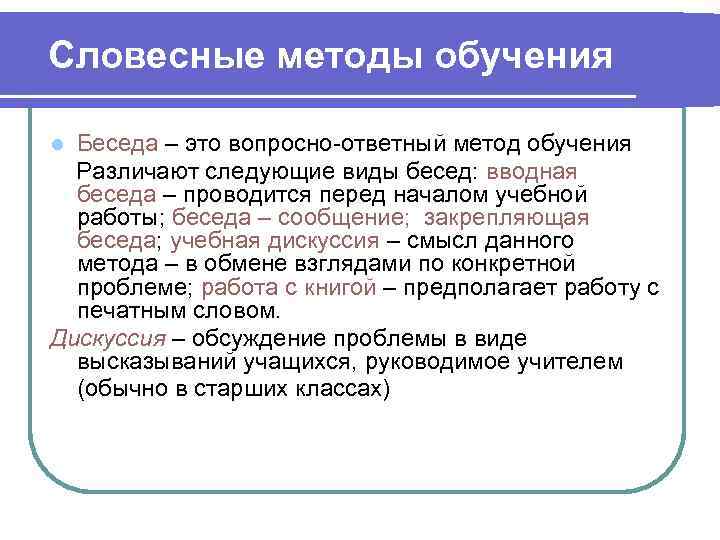 Словесные методы обучения

Беседа – это вопросно-ответный метод обучения

Различают следующие виды бесед: вводная беседа – проводится перед началом учебной работы; беседа – сообщение; закрепляющая беседа; учебная дискуссия – смысл данного метода – в обмене взглядами по конкретной проблеме; работа с книгой – предполагает работу с печатным словом.

Дискуссия – обсуждение проблемы в виде высказываний учащихся, руководимое учителем (обычно в старших классах)